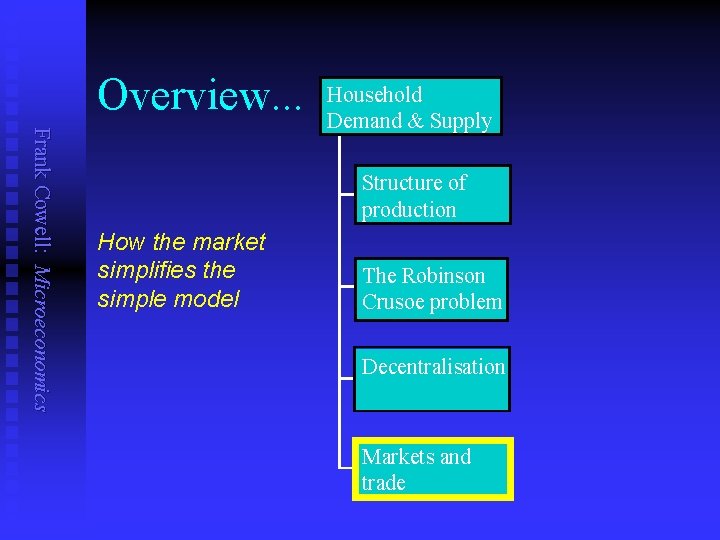 Frank Cowell: Microeconomics

Overview...

How the market simplifies the simple model

Household Demand & Supply

Structure of production

The Robinson Crusoe problem

Decentralisation

Markets and trade